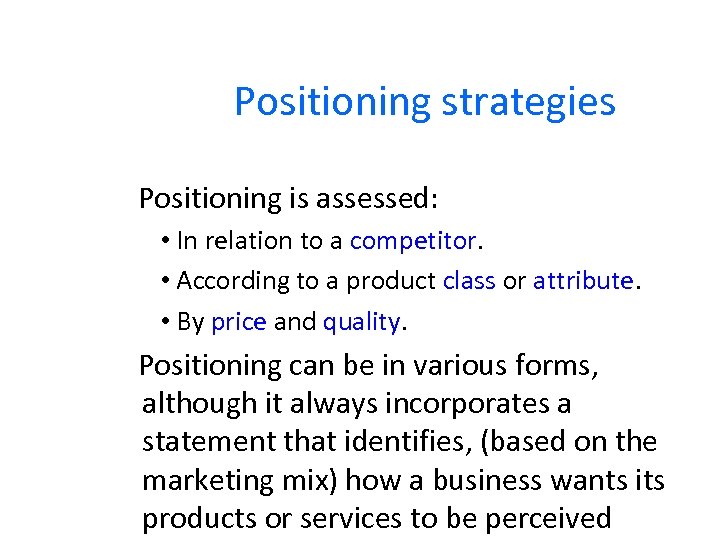 Positioning strategies

Positioning is assessed:

• In relation to a competitor.
• According to a product class or attribute.
• By price and quality.

Positioning can be in various forms, although it always incorporates a statement that identifies, (based on the marketing mix) how a business wants its products or services to be perceived